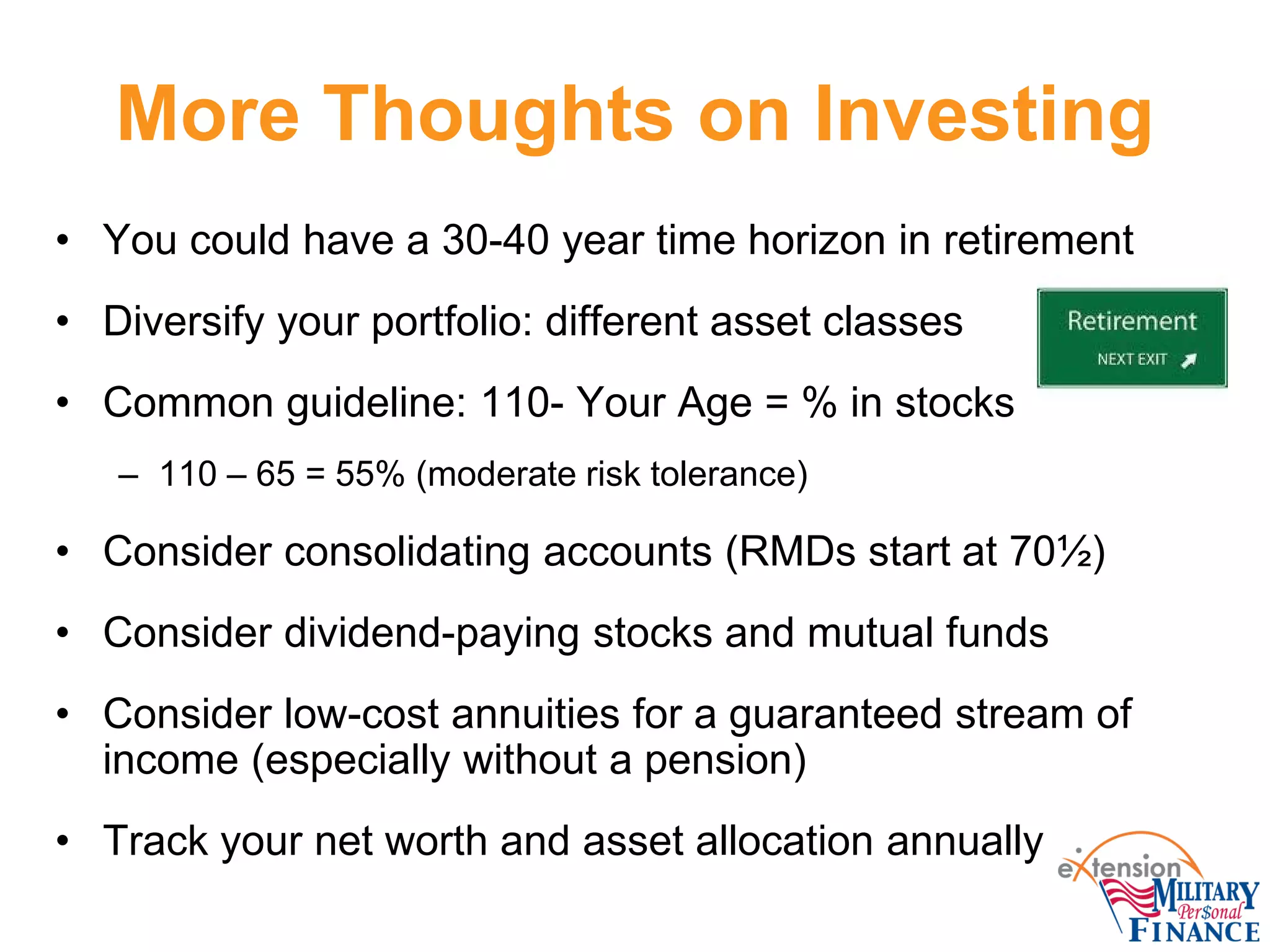 More Thoughts on Investing

• You could have a 30-40 year time horizon in retirement

• Diversify your portfolio: different asset classes

Retirement
NEXT EXIT

• Common guideline: 110- Your Age = % in stocks
 – 110 – 65 = 55% (moderate risk tolerance)

• Consider consolidating accounts (RMDs start at 70½)

• Consider dividend-paying stocks and mutual funds

• Consider low-cost annuities for a guaranteed stream of income (especially without a pension)

• Track your net worth and asset allocation annually

extension
MILITARY
Per$onal
FINANCE